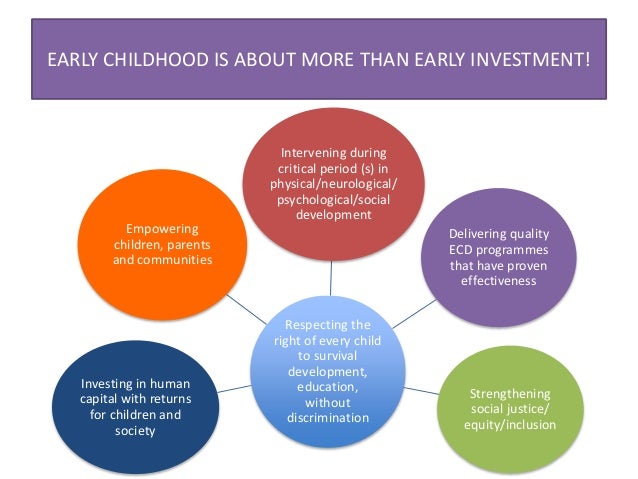 EARLY CHILDHOOD IS ABOUT MORE THAN EARLY INVESTMENT!

Intervening during critical period (s) in physical/neurological/ psychological/social development

Empowering children, parents and communities

Delivering quality ECD programmes that have proven effectiveness

Respecting the right of every child to survival development, education, without discrimination

Investing in human capital with returns for children and society

Strengthening social justice/ equity/inclusion